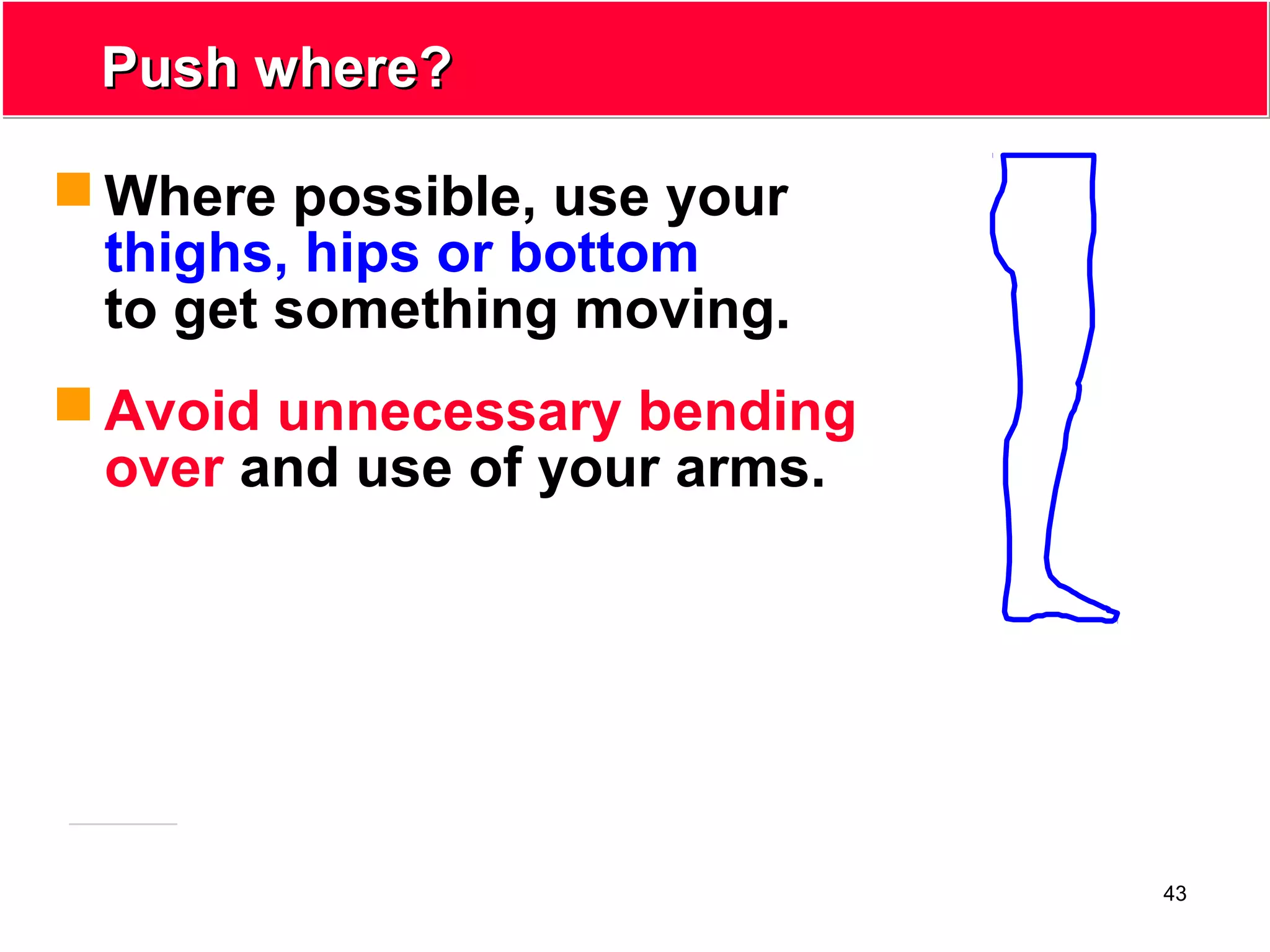 Push where?

Where possible, use your thighs, hips or bottom to get something moving.

Avoid unnecessary bending over and use of your arms.

43